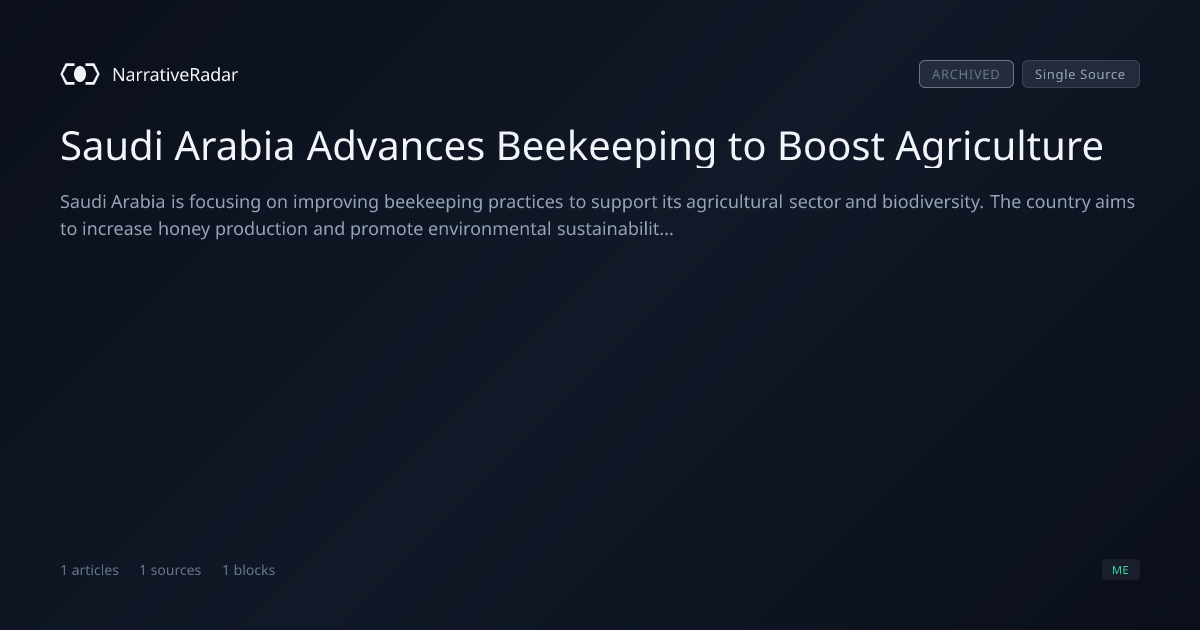 NarrativeRadar

ARCHIVED Single Source

Saudi Arabia Advances Beekeeping to Boost Agriculture

Saudi Arabia is focusing on improving beekeeping practices to support its agricultural sector and biodiversity. The country aims to increase honey production and promote environmental sustainabilit...

1 articles 1 sources 1 blocks

ME